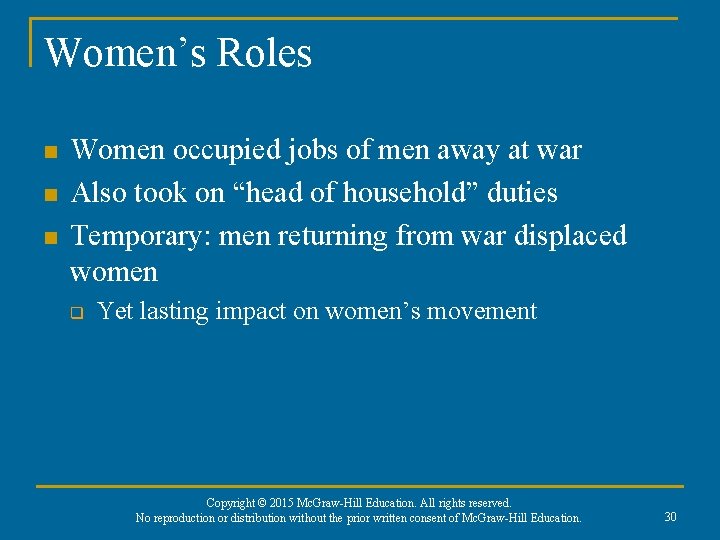 Women’s Roles

- Women occupied jobs of men away at war
- Also took on “head of household” duties
- Temporary: men returning from war displaced women
  - Yet lasting impact on women’s movement

Copyright © 2015 McGraw-Hill Education. All rights reserved.
No reproduction or distribution without the prior written consent of McGraw-Hill Education.

30